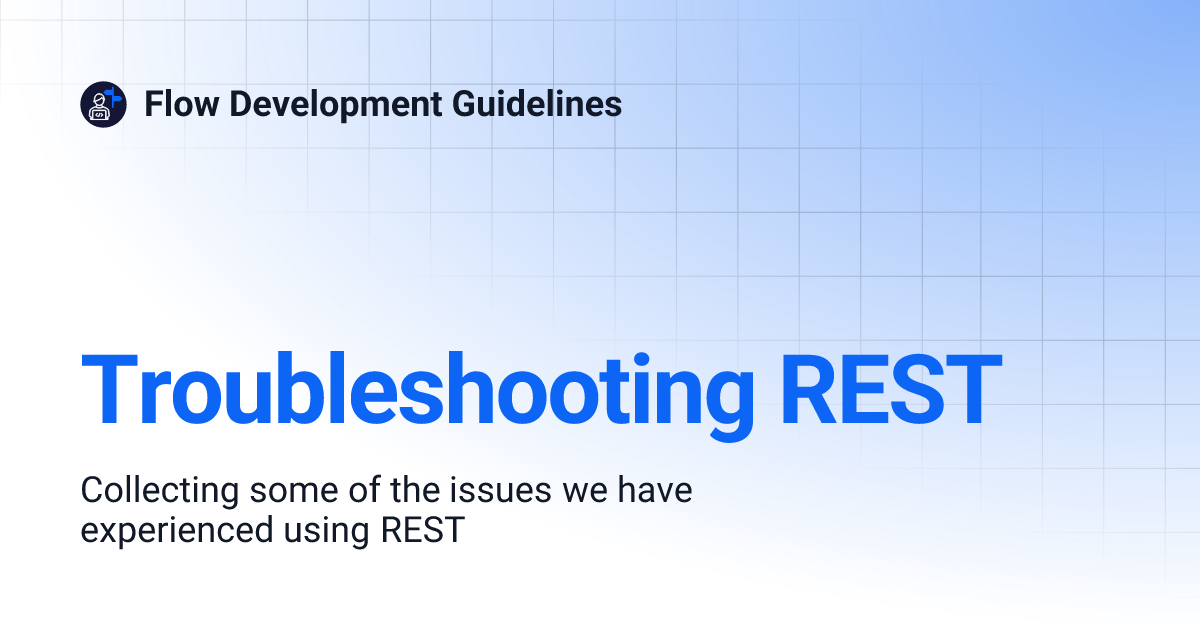 Flow Development Guidelines

Troubleshooting REST

Collecting some of the issues we have experienced using REST